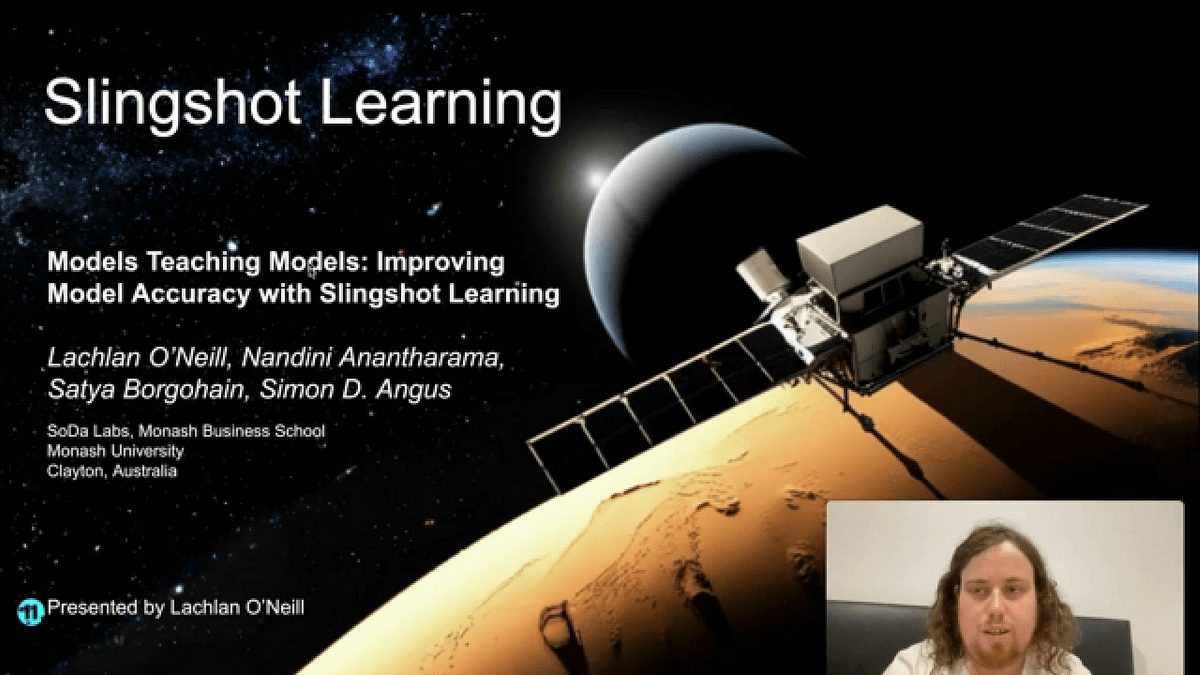 Slingshot Learning

Models Teaching Models: Improving Model Accuracy with Slingshot Learning

Lachlan O'Neill, Nandini Anantharama, Satya Borgohain, Simon D. Angus

SoDa Labs, Monash Business School
Monash University
Clayton, Australia

Presented by Lachlan O'Neill